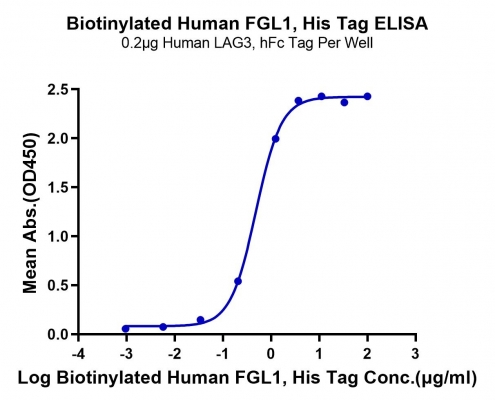 Biotinylated Human FGL1, His Tag ELISA
0.2μg Human LAG3, hFc Tag Per Well

Mean Abs.(OD450)

2.5
2.0
1.5
1.0
0.5
0.0

-4
-3
-2
-1
0
1
2
3

Log Biotinylated Human FGL1, His Tag Conc.(μg/ml)